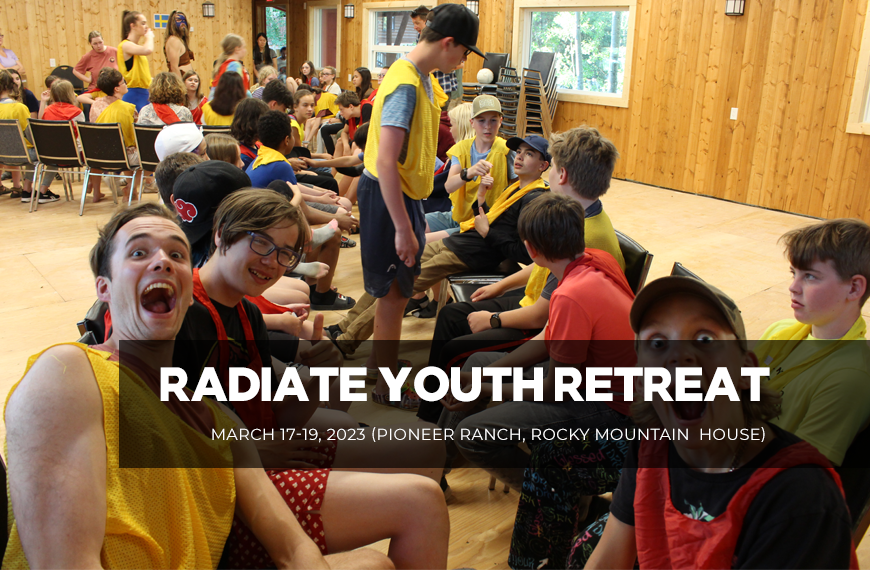 RADIATE YOUTH RETREAT

MARCH 17-19, 2023 (PIONEER RANCH, ROCKY MOUNTAIN HOUSE)